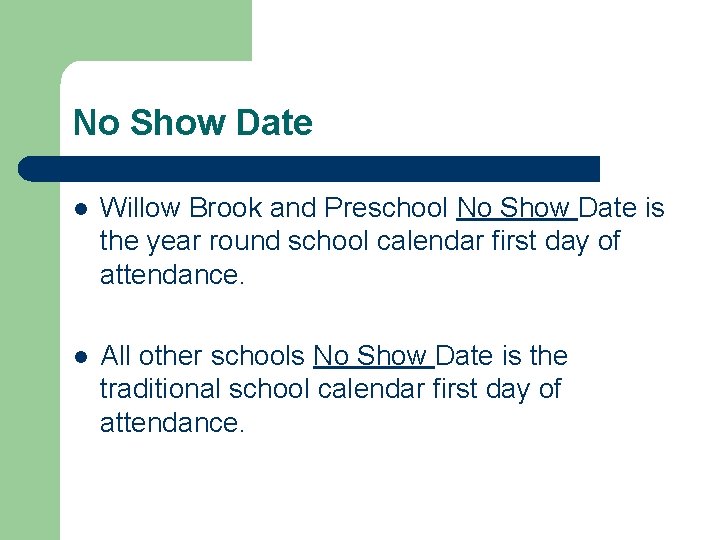 No Show Date

- Willow Brook and Preschool No Show Date is the year round school calendar first day of attendance.

- All other schools No Show Date is the traditional school calendar first day of attendance.